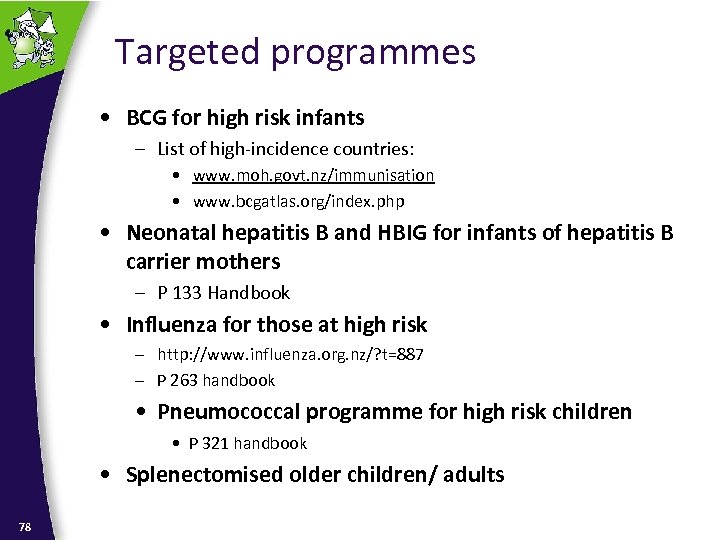 Targeted programmes

• BCG for high risk infants
  – List of high-incidence countries:
    • www.moh.govt.nz/immunisation
    • www.bcgatlas.org/index.php
• Neonatal hepatitis B and HBIG for infants of hepatitis B carrier mothers
  – P 133 Handbook
• Influenza for those at high risk
  – http://www.influenza.org.nz/?t=887
  – P 263 handbook
  • Pneumococcal programme for high risk children
    • P 321 handbook
• Splenectomised older children/ adults

78